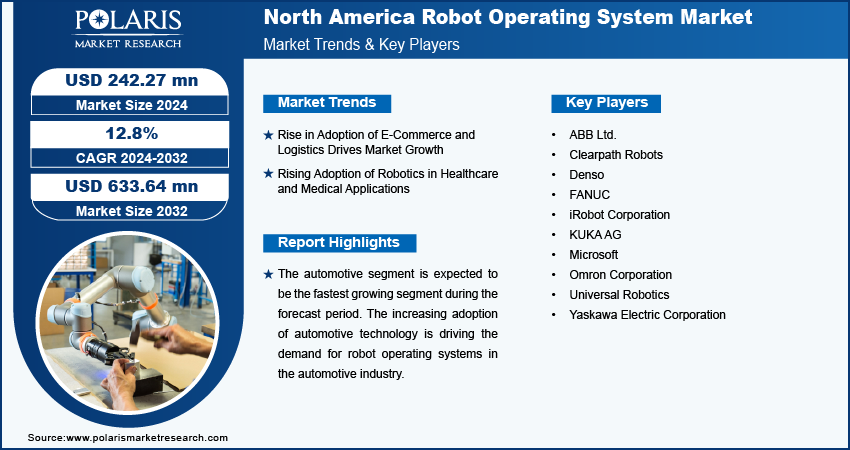 POLARIS
MARKET RESEARCH

North America Robot Operating System Market
Market Trends & Key Players

USD 242.27 mn
Market Size 2024

12.8%
CAGR 2024-2032

USD 633.64 mn
Market Size 2032

Market Trends

★ Rise in Adoption of E-Commerce and Logistics Drives Market Growth

★ Rising Adoption of Robotics in Healthcare and Medical Applications

Report Highlights

★ The automotive segment is expected to be the fastest growing segment during the forecast period. The increasing adoption of automotive technology is driving the demand for robot operating systems in the automotive industry.

Key Players

• ABB Ltd.
• Clearpath Robots
• Denso
• FANUC
• iRobot Corporation
• KUKA AG
• Microsoft
• Omron Corporation
• Universal Robotics
• Yaskawa Electric Corporation

Source:www.polarismarketresearch.com